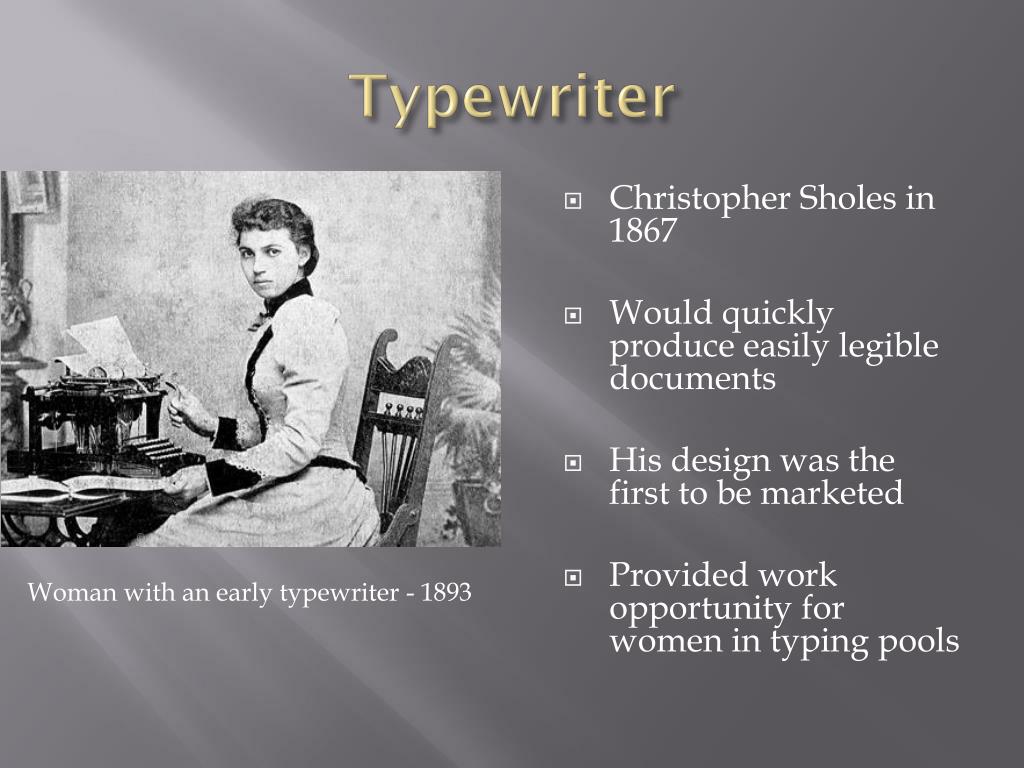 Typewriter

Woman with an early typewriter - 1893

Christopher Sholes in 1867

Would quickly produce easily legible documents

His design was the first to be marketed

Provided work opportunity for women in typing pools